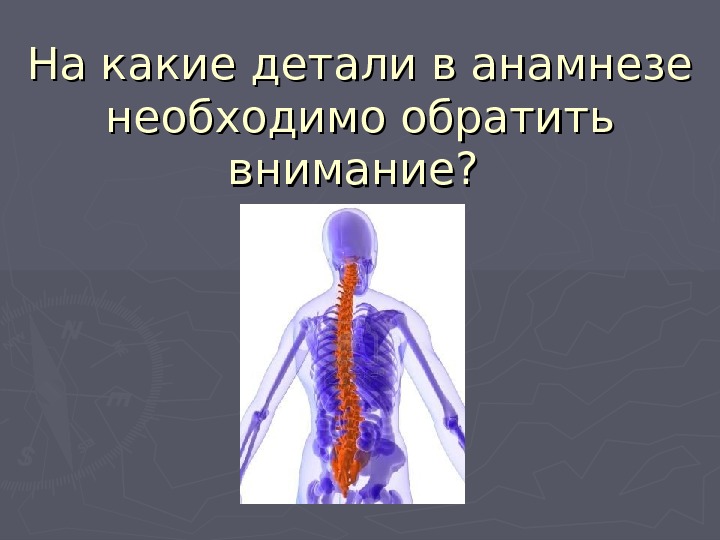 На какие детали в анамнезе необходимо обратить внимание?